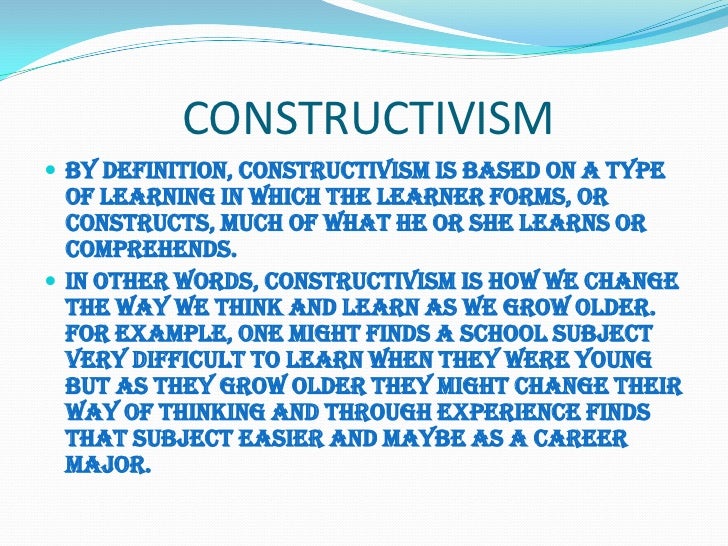 CONSTRUCTIVISM

- BY DEFINITION, CONSTRUCTIVISM IS BASED ON A TYPE OF LEARNING IN WHICH THE LEARNER FORMS, OR CONSTRUCTS, MUCH OF WHAT HE OR SHE LEARNS OR COMPREHENDS.
- IN OTHER WORDS, CONSTRUCTIVISM IS HOW WE CHANGE THE WAY WE THINK AND LEARN AS WE GROW OLDER. FOR EXAMPLE, ONE MIGHT FINDS A SCHOOL SUBJECT VERY DIFFICULT TO LEARN WHEN THEY WERE YOUNG BUT AS THEY GROW OLDER THEY MIGHT CHANGE THEIR WAY OF THINKING AND THROUGH EXPERIENCE FINDS THAT SUBJECT EASIER AND MAYBE AS A CAREER MAJOR.